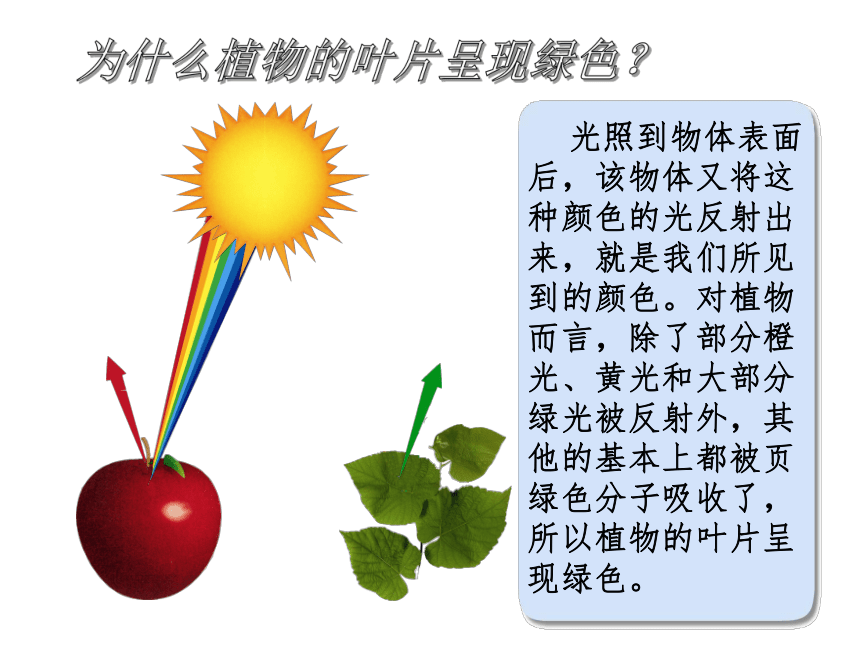 为什么植物的叶片呈现绿色？

光照到物体表面后，该物体又将这种颜色的光反射出来，就是我们所见到的颜色。对植物而言，除了部分橙光、黄光和大部分绿光被反射外，其他的基本上都被页绿色分子吸收了，所以植物的叶片呈现绿色。